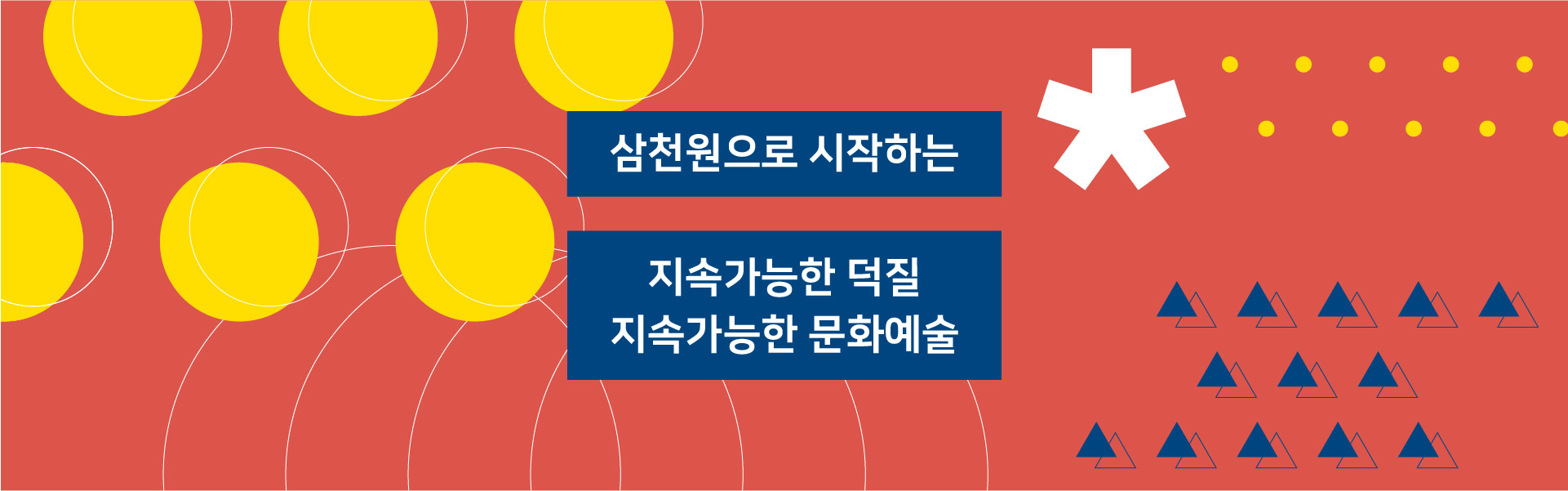 삼천원으로 시작하는

지속가능한 덕질
지속가능한 문화예술